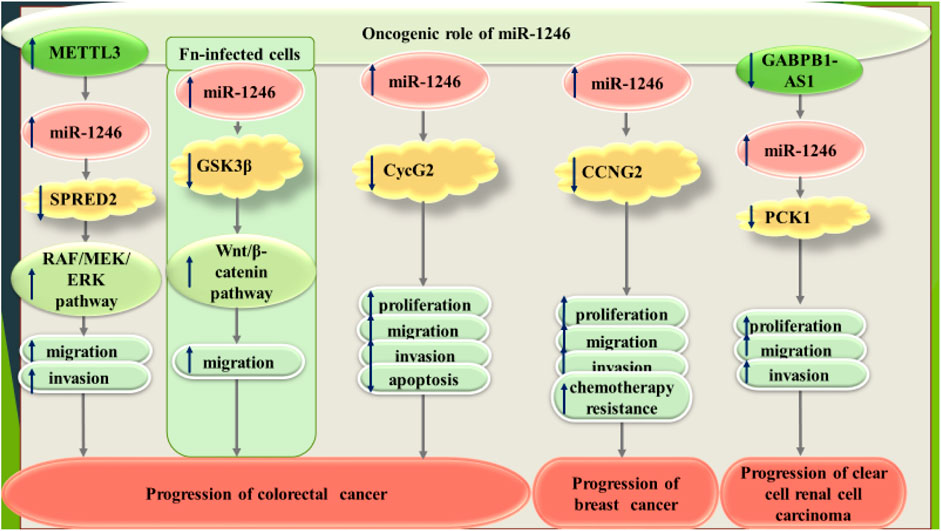 Oncogenic role of miR-1246

METTL3

miR-1246

SPRED2

RAF/MEK/ERK pathway

migration

invasion

Fn-infected cells

miR-1246

GSK3β

Wnt/β-catenin pathway

migration

miR-1246

CycG2

proliferation

migration

invasion

apoptosis

Progression of colorectal cancer

miR-1246

CCNG2

proliferation

migration

invasion

chemotherapy resistance

Progression of breast cancer

GABPB1-AS1

miR-1246

PCK1

proliferation

migration

invasion

Progression of clear cell renal cell carcinoma